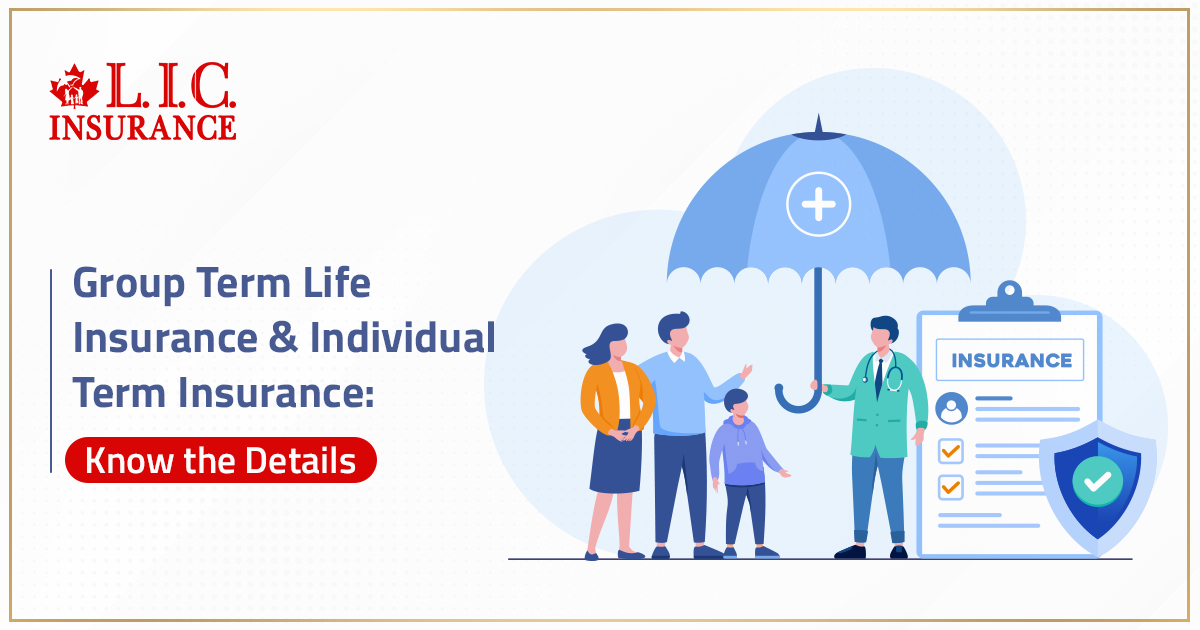 L.I.C.
INSURANCE

Group Term Life Insurance & Individual Term Insurance:

Know the Details

INSURANCE